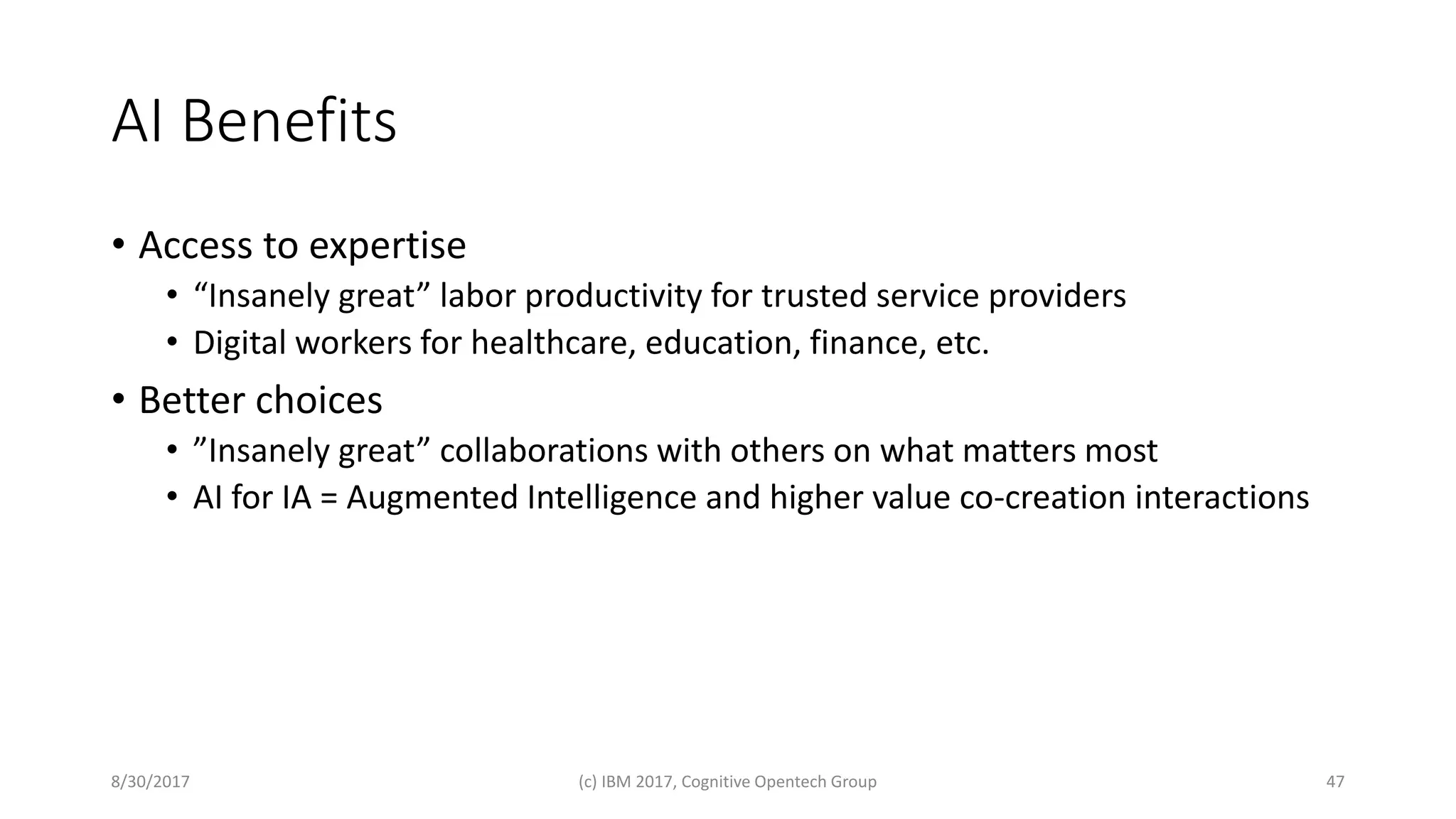 AI Benefits

• Access to expertise
  • “Insanely great” labor productivity for trusted service providers
  • Digital workers for healthcare, education, finance, etc.
• Better choices
  • ”Insanely great” collaborations with others on what matters most
  • AI for IA = Augmented Intelligence and higher value co-creation interactions

8/30/2017
(c) IBM 2017, Cognitive Opentech Group
47